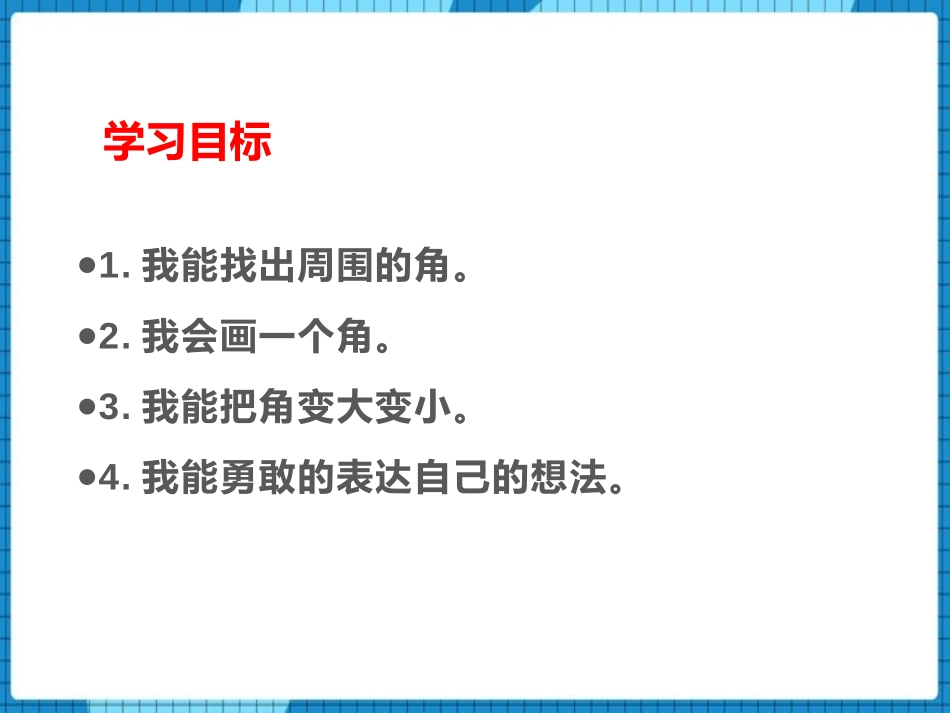 学习目标

•1. 我能找出周围的角。

•2. 我会画一个角。

•3. 我能把角变大变小。

•4. 我能勇敢的表达自己的想法。